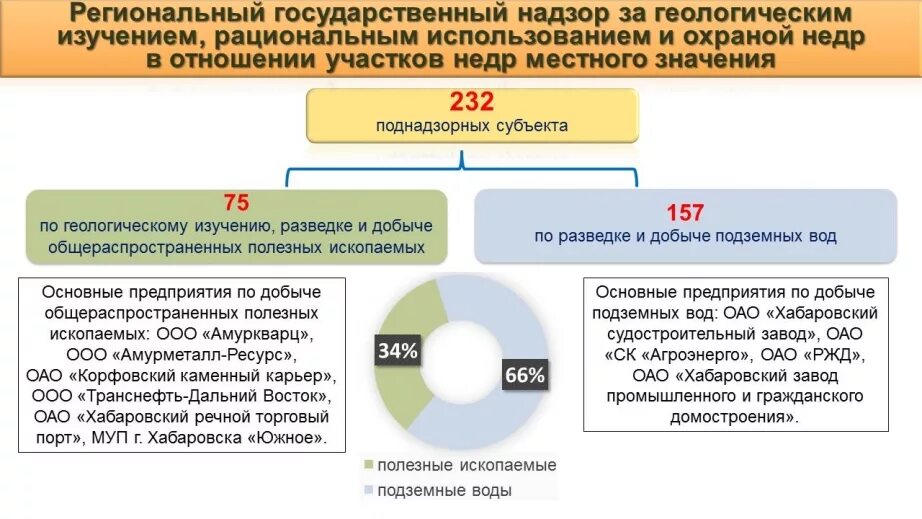 Региональный государственный надзор за геологическим изучением, рациональным использованием и охраной недр в отношении участков недр местного значения

232
поднадзорных субъекта

75
по геологическому изучению, разведке и добыче общераспространенных полезных ископаемых

157
по разведке и добыче подземных вод

Основные предприятия по добыче общераспространенных полезных ископаемых: ООО «Амуркварц», ООО «Амурметалл-Ресурс», ОАО «Корфовский каменный карьер», ООО «Транснефть-Дальний Восток», ОАО «Хабаровский речной торговый порт», МУП г. Хабаровска «Южное».

34%

66%

полезные ископаемые

подземные воды

Основные предприятия по добыче подземных вод: ОАО «Хабаровский судостроительный завод», ОАО «СК «Агроэнерго», ОАО «РЖД», ОАО «Хабаровский завод промышленного и гражданского домостроения».